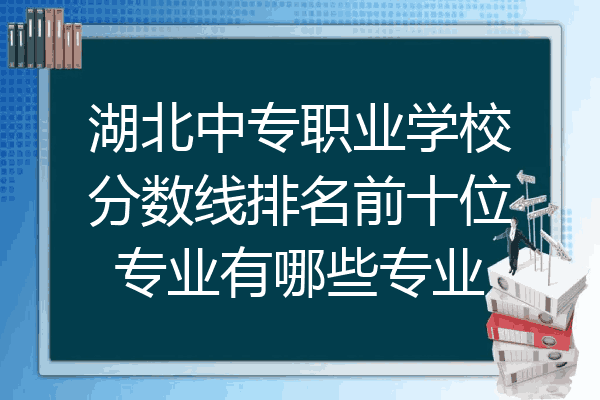 湖北中专职业学校分数线排名前十位专业有哪些专业